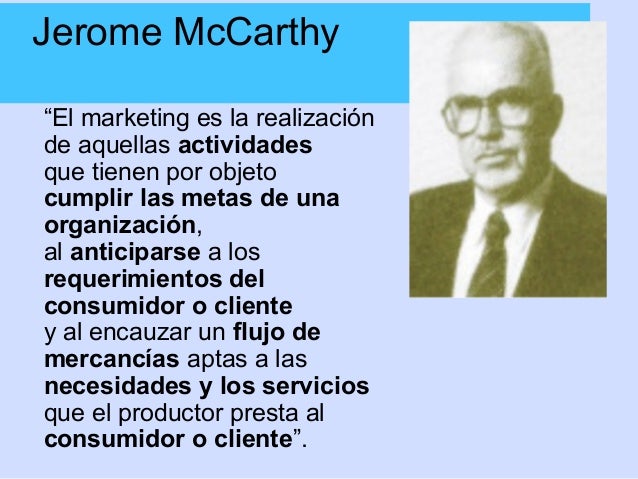 Jerome McCarthy

“El marketing es la realización de aquellas actividades que tienen por objeto cumplir las metas de una organización, al anticiparse a los requerimientos del consumidor o cliente y al encauzar un flujo de mercancías aptas a las necesidades y los servicios que el productor presta al consumidor o cliente”.